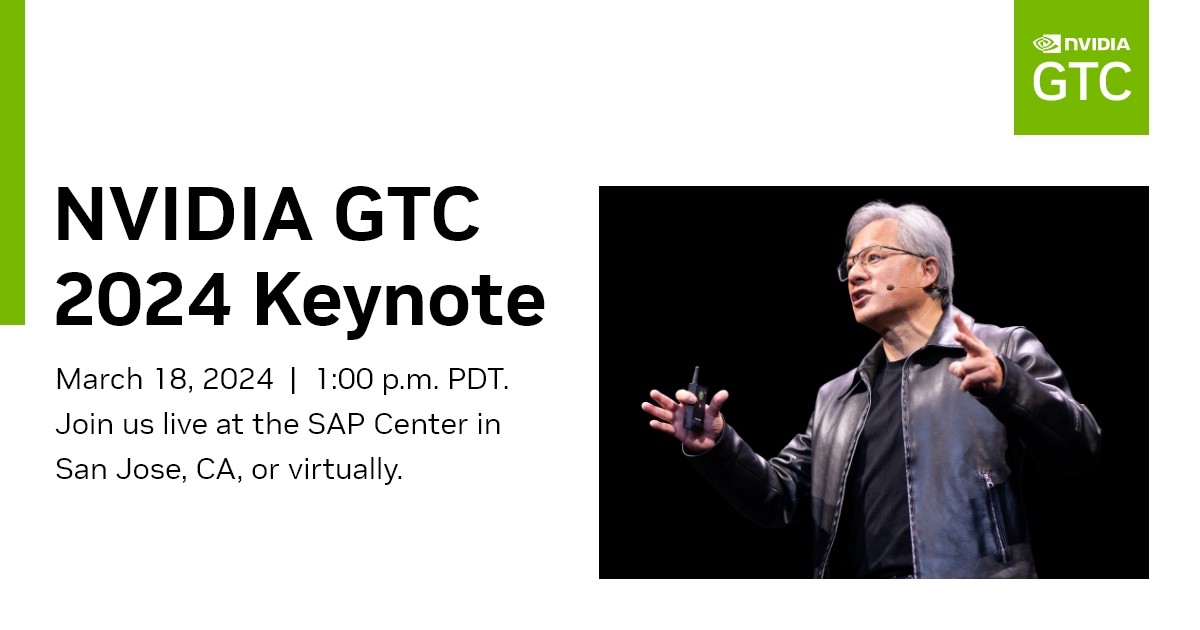 NVIDIA
GTC

NVIDIA GTC 2024 Keynote

March 18, 2024 | 1:00 p.m. PDT. Join us live at the SAP Center in San Jose, CA, or virtually.